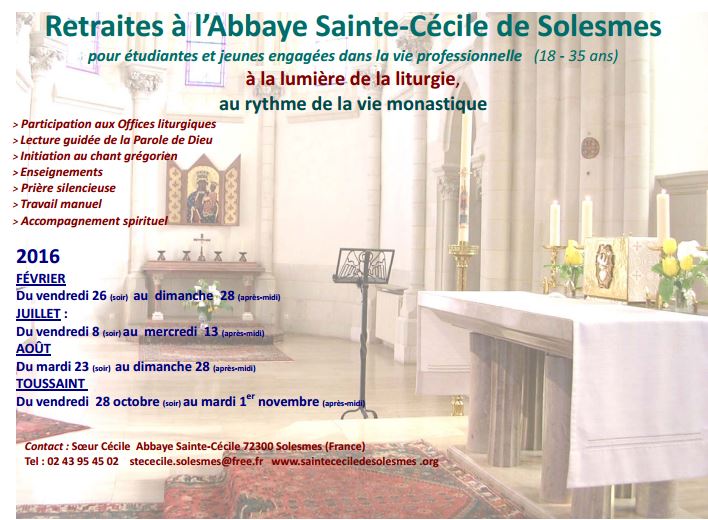 Retraites à l'Abbaye Sainte-Cécile de Solesmes

pour étudiantes et jeunes engagées dans la vie professionnelle (18 - 35 ans)

à la lumière de la liturgie,
au rythme de la vie monastique

> Participation aux Offices liturgiques
> Lecture guidée de la Parole de Dieu
> Initiation au chant grégorien
> Enseignements
> Prière silencieuse
> Travail manuel
> Accompagnement spirituel

2016

FÉVRIER
Du vendredi 26 (soir) au dimanche 28 (après-midi)
JUILLET :
Du vendredi 8 (soir) au mercredi 13 (après-midi)
AOÛT
Du mardi 23 (soir) au dimanche 28 (après-midi)
TOUSSAINT
Du vendredi 28 octobre (soir) au mardi 1$^{er}$ novembre (après-midi)

Contact : Sœur Cécile Abbaye Sainte-Cécile 72300 Solesmes (France)
Tel : 02 43 95 45 02 stececile.solesmes@free.fr www.saintececiledesolesmes .org